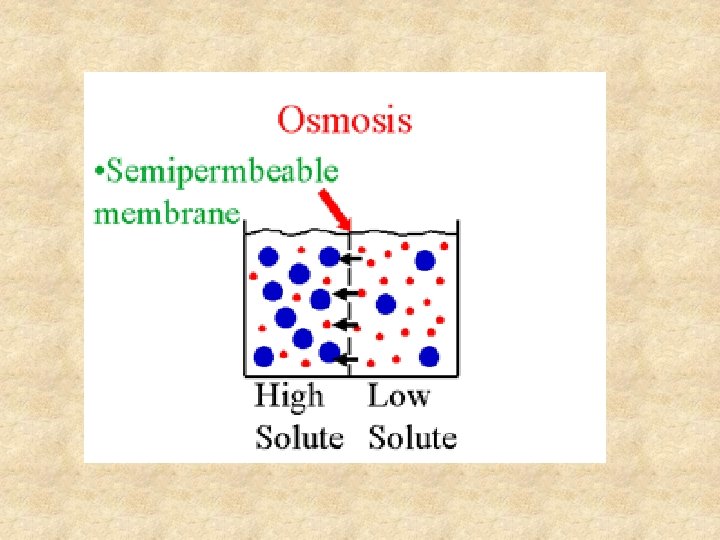 Osmosis

•Semipermbeable membrane

High Solute

Low Solute